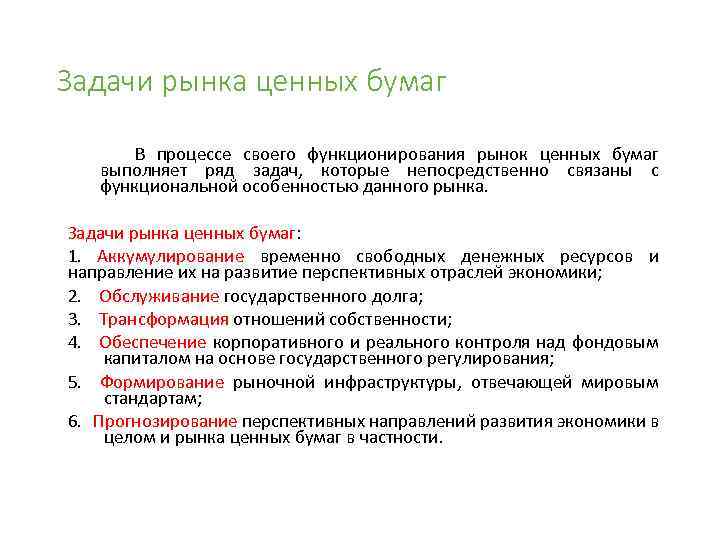 Задачи рынка ценных бумаг

В процессе своего функционирования рынок ценных бумаг выполняет ряд задач, которые непосредственно связаны с функциональной особенностью данного рынка.

Задачи рынка ценных бумаг:

1. Аккумулирование временно свободных денежных ресурсов и направление их на развитие перспективных отраслей экономики;

2. Обслуживание государственного долга;

3. Трансформация отношений собственности;

4. Обеспечение корпоративного и реального контроля над фондовым капиталом на основе государственного регулирования;

5. Формирование рыночной инфраструктуры, отвечающей мировым стандартам;

6. Прогнозирование перспективных направлений развития экономики в целом и рынка ценных бумаг в частности.